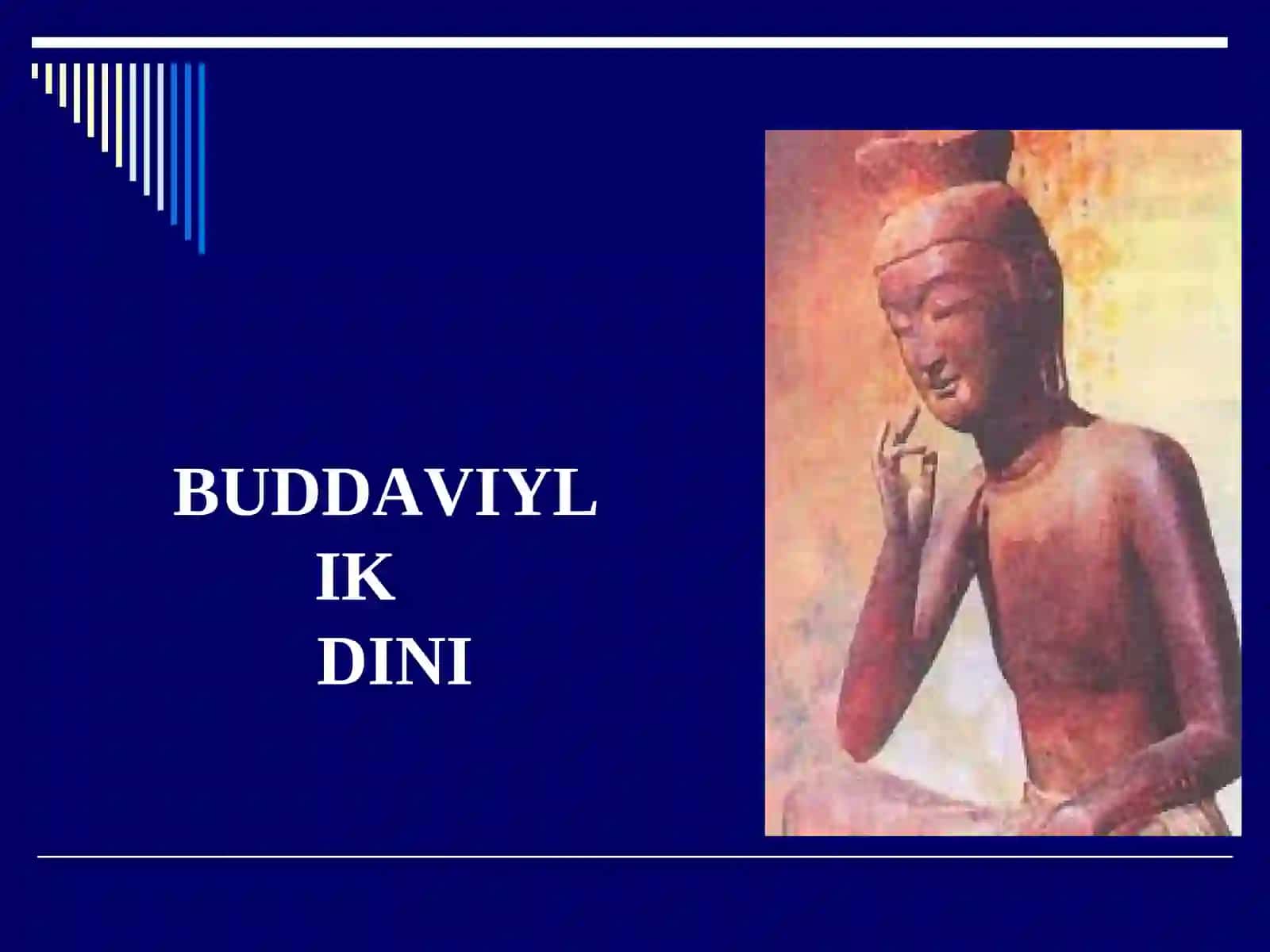 BUDDAVIYL
IK
DINI